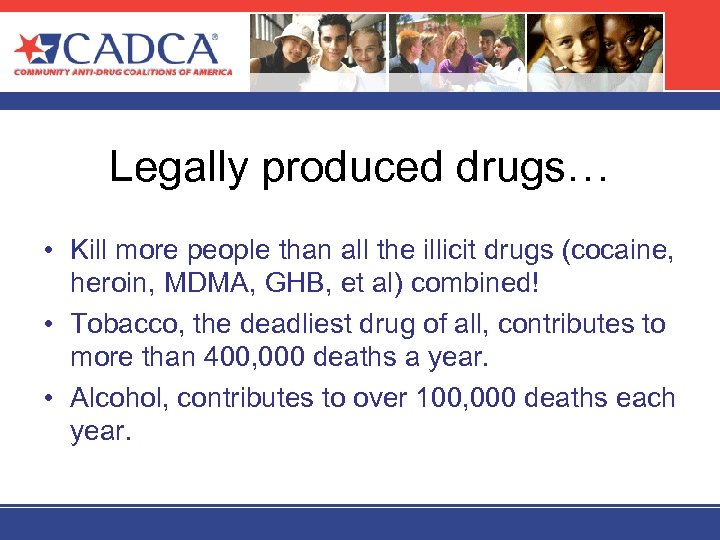 CADCA®
COMMUNITY ANTI-DRUG COALITIONS OF AMERICA

Legally produced drugs…

• Kill more people than all the illicit drugs (cocaine, heroin, MDMA, GHB, et al) combined!
• Tobacco, the deadliest drug of all, contributes to more than 400,000 deaths a year.
• Alcohol, contributes to over 100,000 deaths each year.